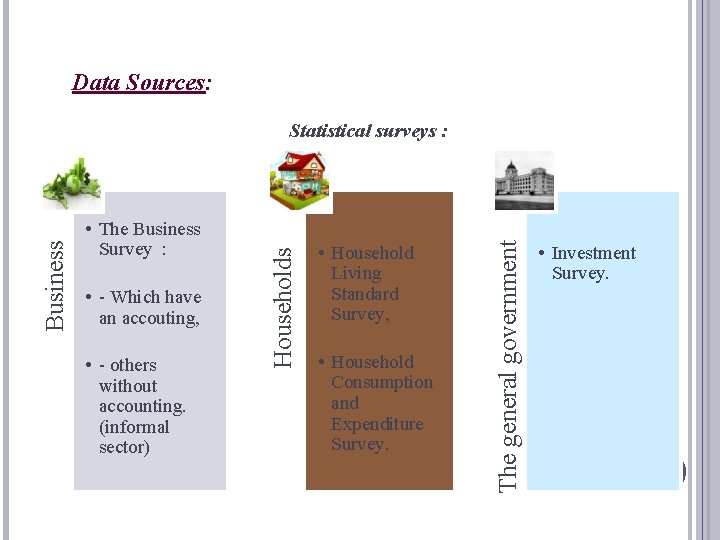 Data Sources:

Statistical surveys :

Business

• The Business Survey :

• - Which have an accouting,

• - others without accounting. (informal sector)

Households

• Household Living Standard Survey,

• Household Consumption and Expenditure Survey.

The general government

• Investment Survey.